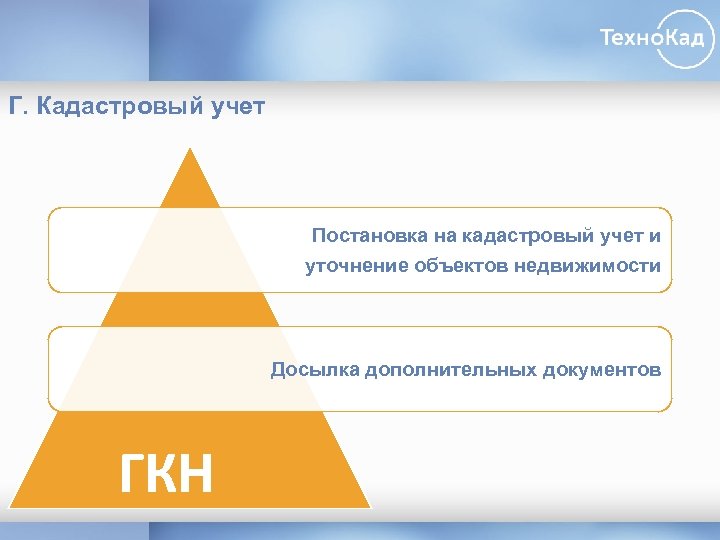 ТехноКад

Г. Кадастровый учет

Постановка на кадастровый учет и уточнение объектов недвижимости

Досылка дополнительных документов

ГКН